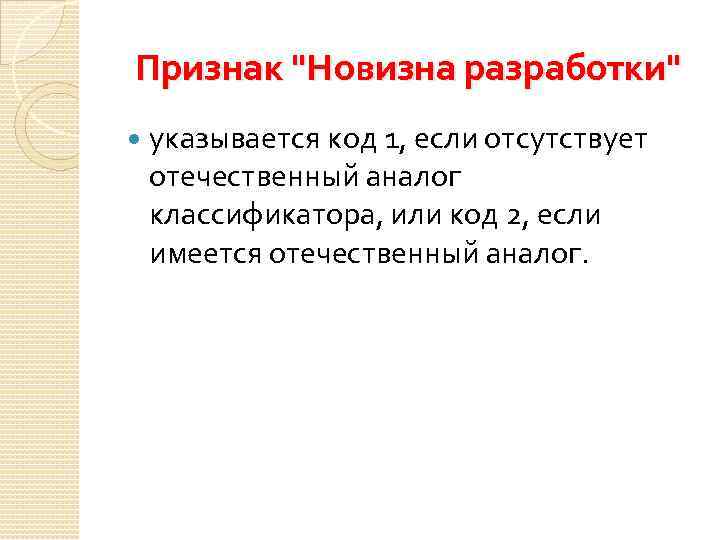 Признак "Новизна разработки"

указывается код 1, если отсутствует отечественный аналог классификатора, или код 2, если имеется отечественный аналог.